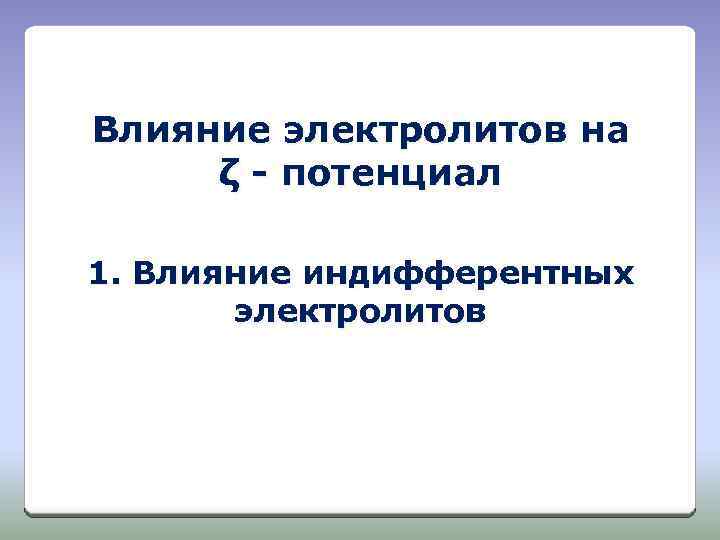 Влияние электролитов на ζ - потенциал

1. Влияние индифферентных электролитов